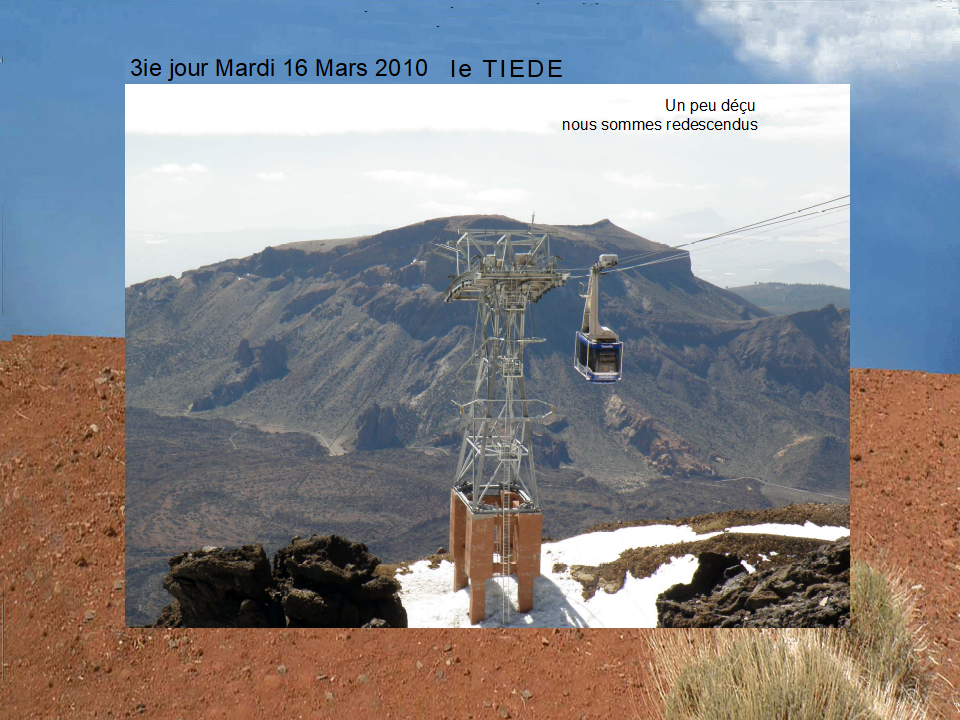 3ie jour Mardi 16 Mars 2010 le TIEDE

Un peu déçu
nous sommes redescendus